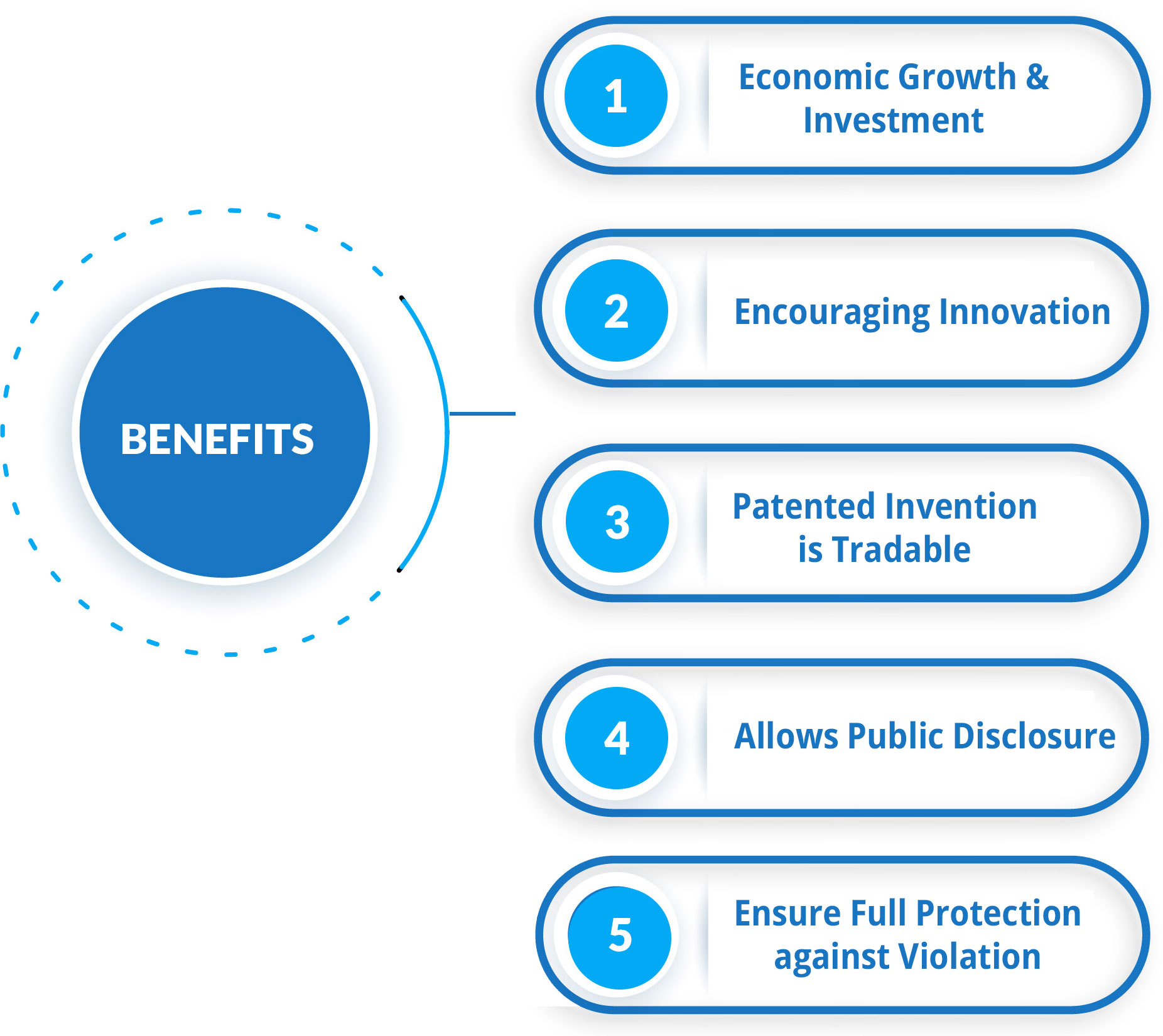 BENEFITS

1 Economic Growth & Investment

2 Encouraging Innovation

3 Patented Invention is Tradable

4 Allows Public Disclosure

5 Ensure Full Protection against Violation